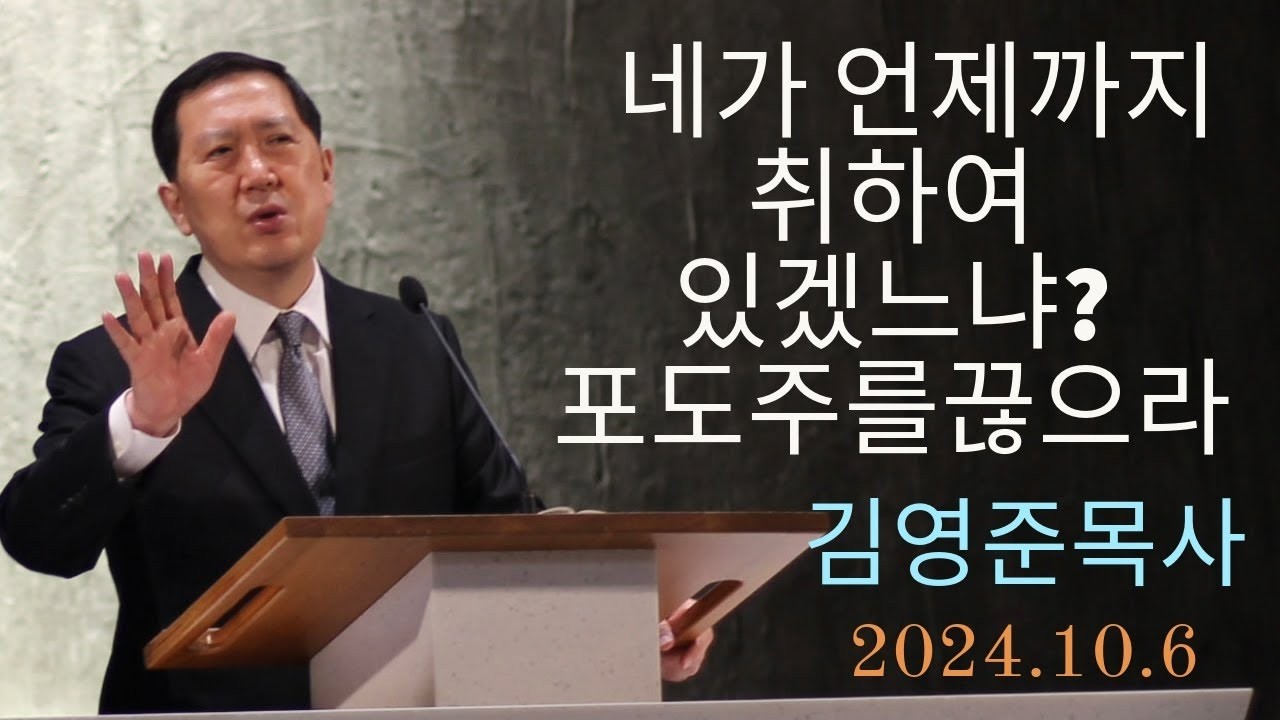 네가 언제까지 취하여 있겠느냐? 포도주를끊으라

김영준목사

2024.10.6